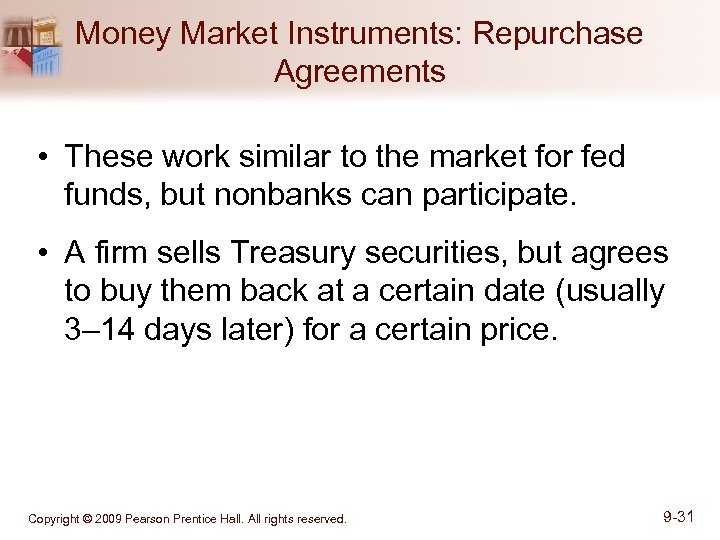 Money Market Instruments: Repurchase Agreements

• These work similar to the market for fed funds, but nonbanks can participate.

• A firm sells Treasury securities, but agrees to buy them back at a certain date (usually 3–14 days later) for a certain price.

Copyright © 2009 Pearson Prentice Hall. All rights reserved.

9-31